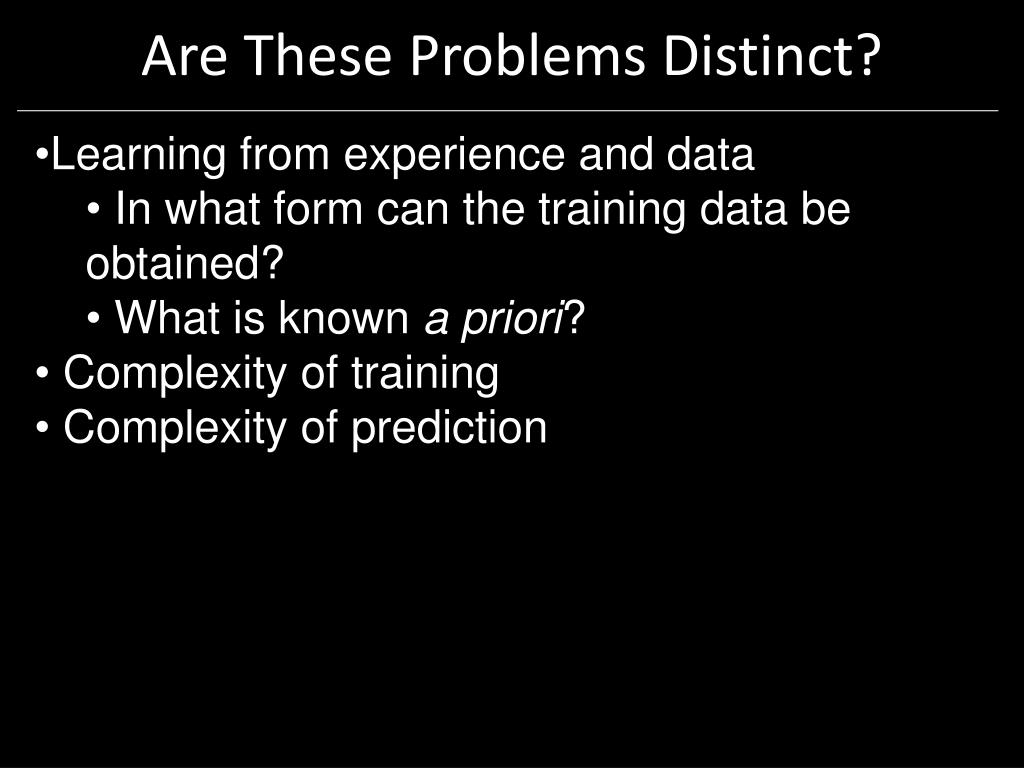 Are These Problems Distinct?

•Learning from experience and data
• In what form can the training data be obtained?
• What is known a priori?
• Complexity of training
• Complexity of prediction